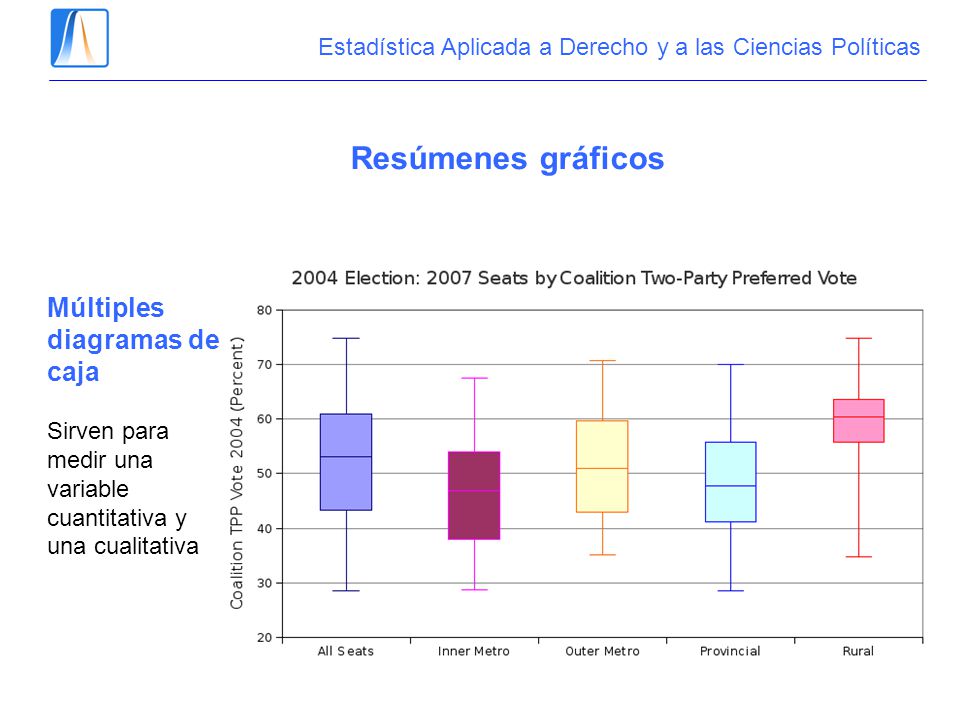 Estadística Aplicada a Derecho y a las Ciencias Políticas

Resúmenes gráficos

Múltiples diagramas de caja

Sirven para medir una variable cuantitativa y una cualitativa

2004 Election: 2007 Seats by Coalition Two-Party Preferred Vote

Coalition TPP Vote 2004 (Percent)

80
70
60
50
40
30
20

All Seats
Inner Metro
Outer Metro
Provincial
Rural